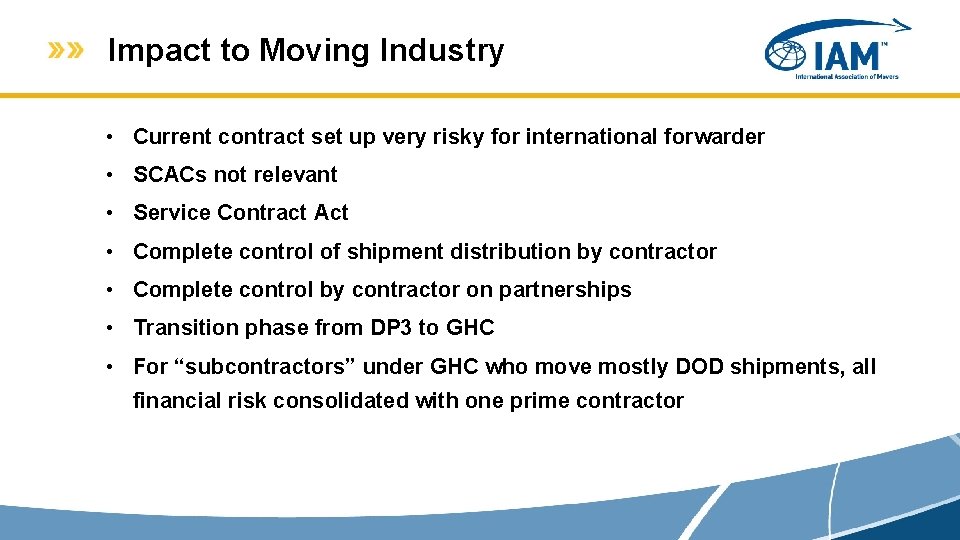 »» Impact to Moving Industry

IAM™
International Association of Movers

• Current contract set up very risky for international forwarder
• SCACs not relevant
• Service Contract Act
• Complete control of shipment distribution by contractor
• Complete control by contractor on partnerships
• Transition phase from DP3 to GHC
• For "subcontractors" under GHC who move mostly DOD shipments, all financial risk consolidated with one prime contractor